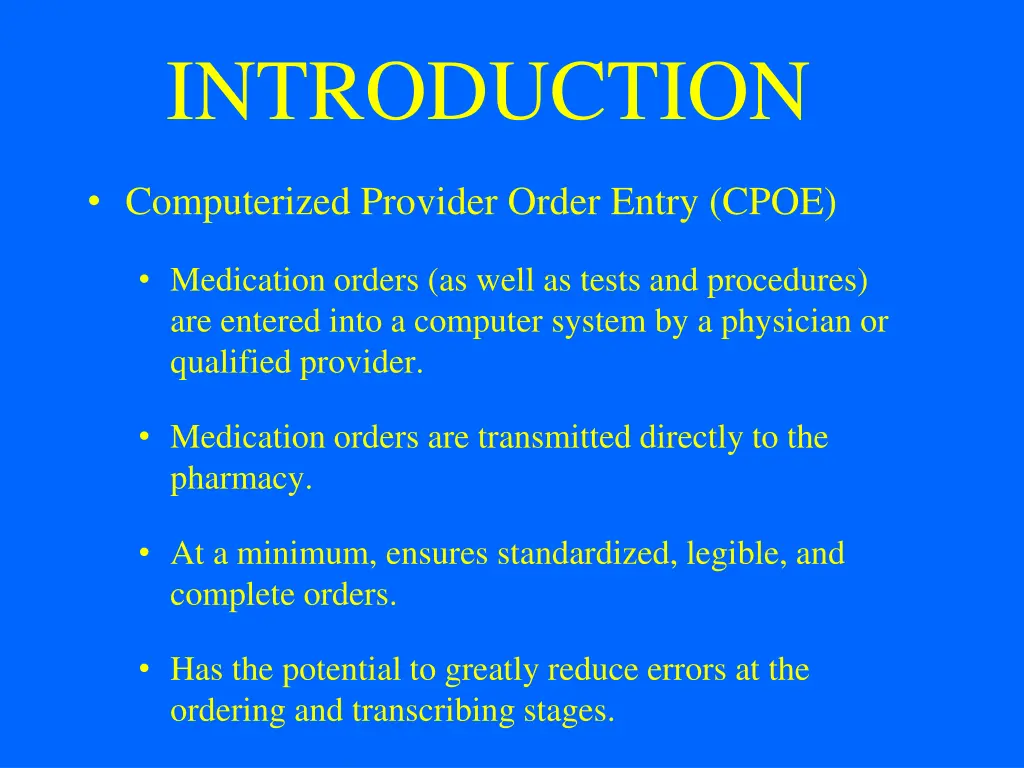 INTRODUCTION

• Computerized Provider Order Entry (CPOE)

• Medication orders (as well as tests and procedures) are entered into a computer system by a physician or qualified provider.

• Medication orders are transmitted directly to the pharmacy.

• At a minimum, ensures standardized, legible, and complete orders.

• Has the potential to greatly reduce errors at the ordering and transcribing stages.